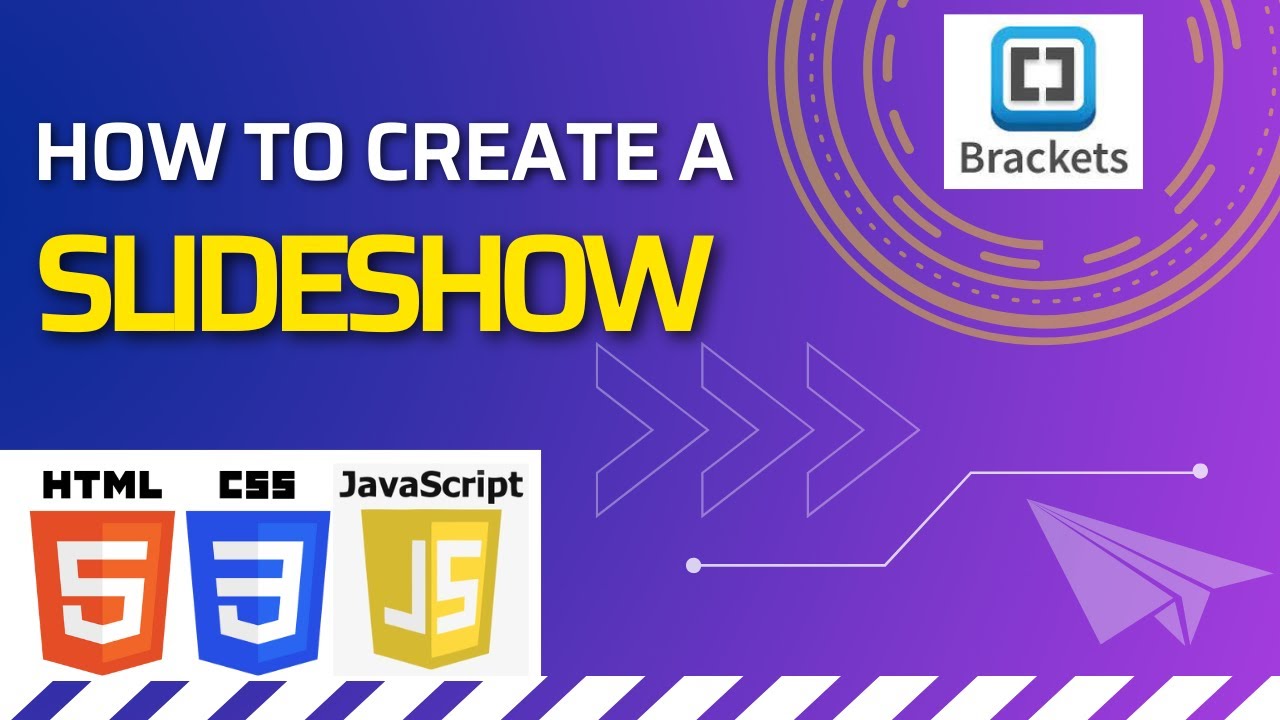 HOW TO CREATE A
SLIDESHOW

Brackets

HTML
5
CSS
3
JavaScript
JS